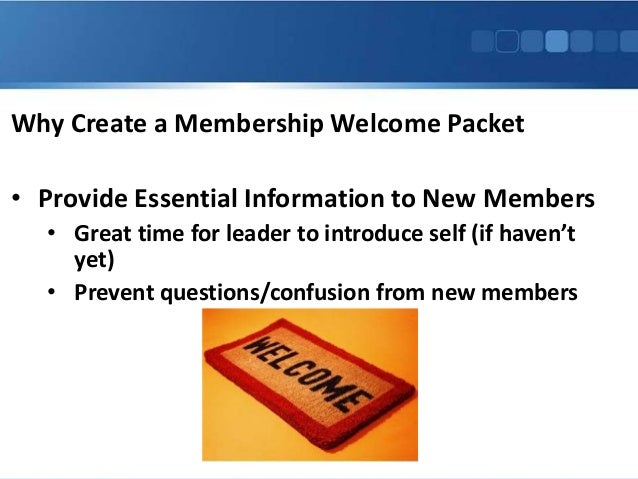 Why Create a Membership Welcome Packet

• Provide Essential Information to New Members
  • Great time for leader to introduce self (if haven't yet)
  • Prevent questions/confusion from new members

WELCOME